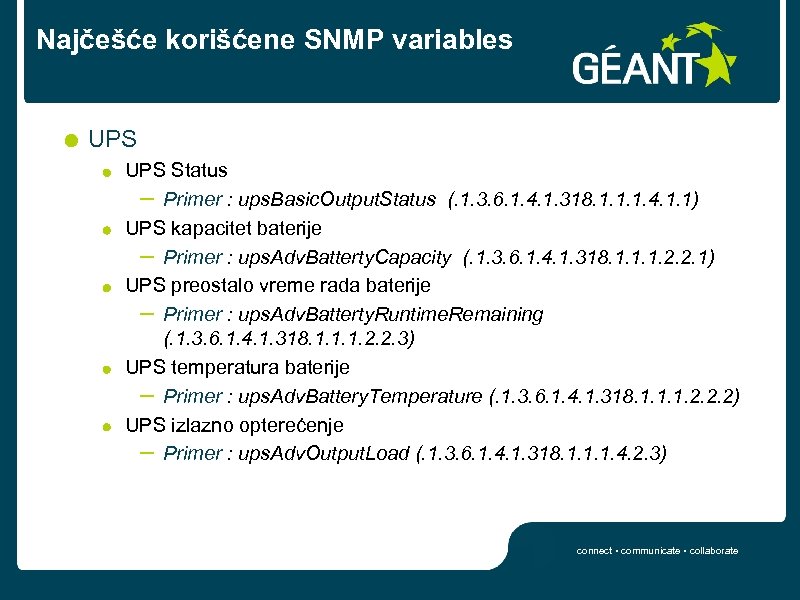 Najčešće korišćene SNMP variables

GÉANT

UPS
UPS Status
– Primer : upsBasicOutputStatus (.1.3.6.1.4.1.318.1.1.1.4.1.1)
UPS kapacitet baterije
– Primer : upsAdvBattertyCapacity (.1.3.6.1.4.1.318.1.1.1.2.2.1)
UPS preostalo vreme rada baterije
– Primer : upsAdvBattertyRuntimeRemaining (.1.3.6.1.4.1.318.1.1.1.2.2.3)
UPS temperatura baterije
– Primer : upsAdvBatteryTemperature (.1.3.6.1.4.1.318.1.1.1.2.2.2)
UPS izlazno opterećenje
– Primer : upsAdvOutputLoad (.1.3.6.1.4.1.318.1.1.1.4.2.3)

connect • communicate • collaborate